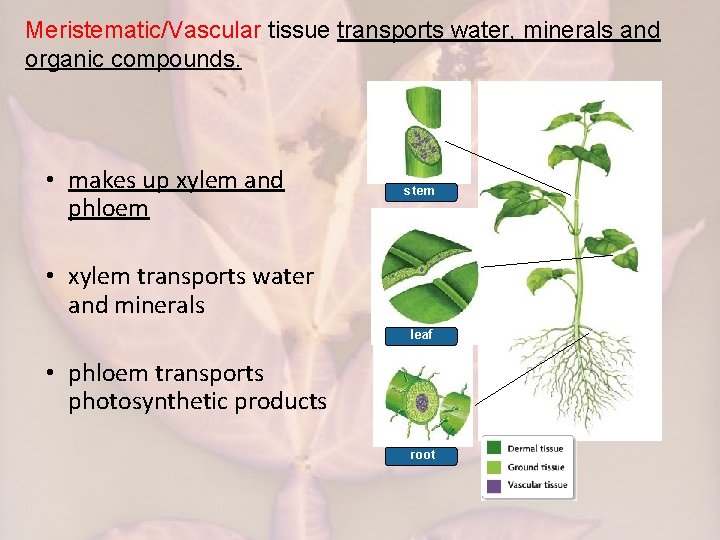 Meristematic/Vascular tissue transports water, minerals and organic compounds.

• makes up xylem and phloem

• xylem transports water and minerals

• phloem transports photosynthetic products

stem

leaf

root

Dermal tissue
Ground tissue
Vascular tissue